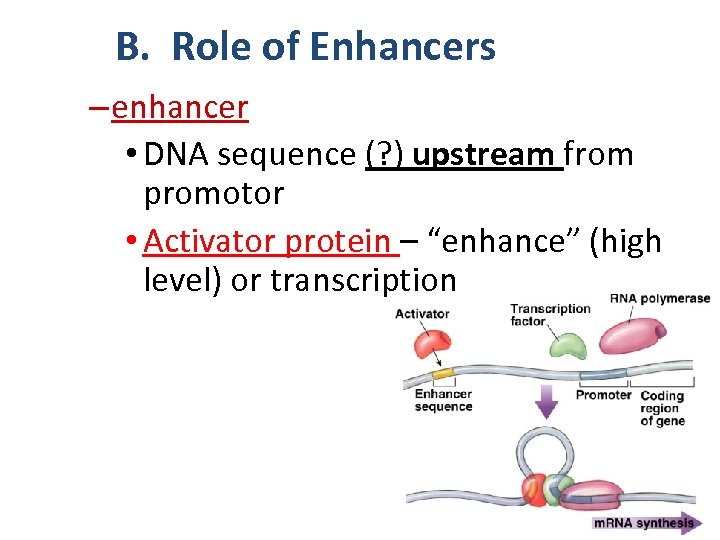 B. Role of Enhancers

–enhancer

• DNA sequence (?) upstream from promotor

• Activator protein – “enhance” (high level) or transcription

Activator

Transcription factor

RNA polymerase

Enhancer sequence

Promoter

Coding region of gene

mRNA synthesis